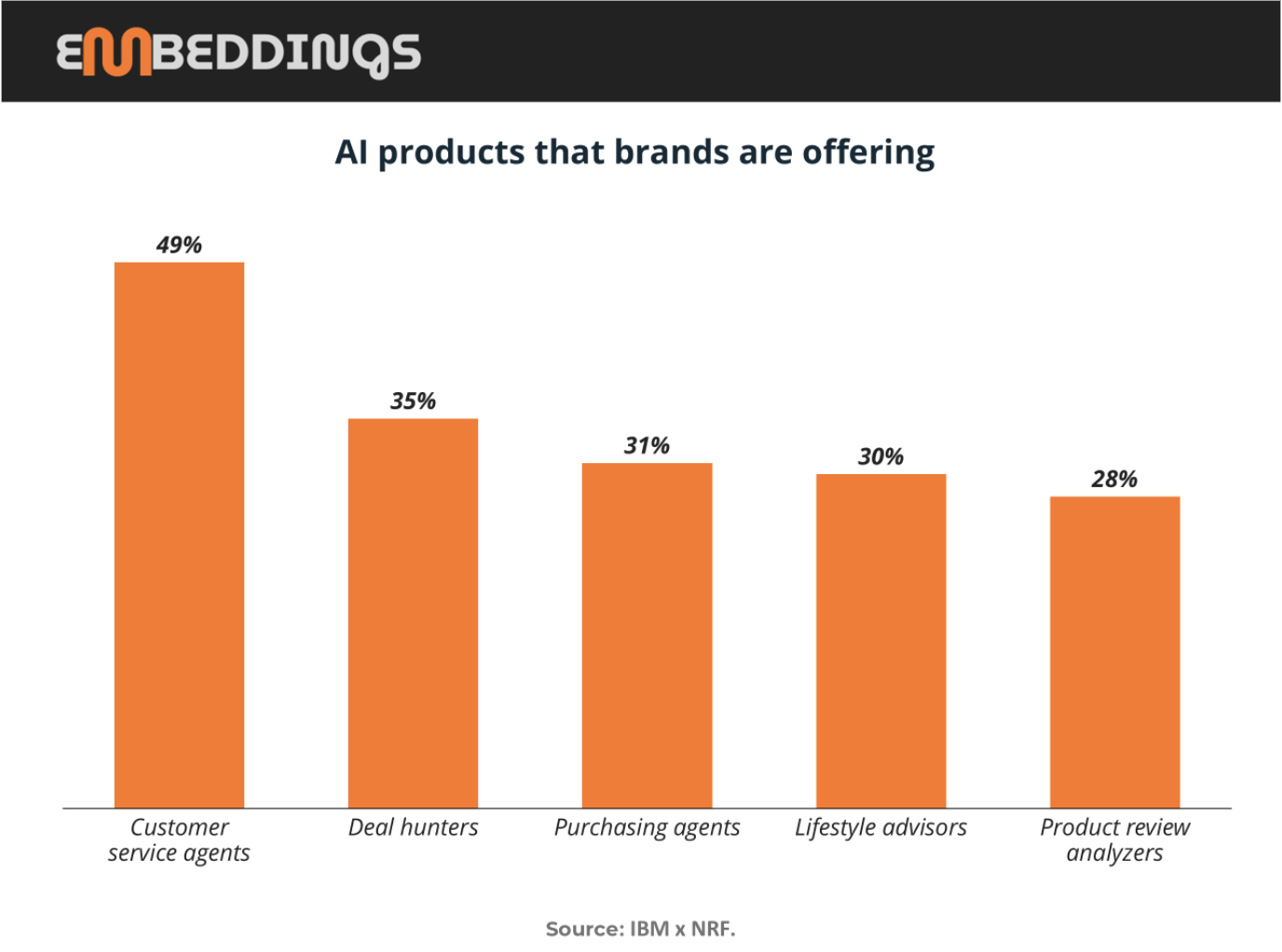 EMBEDDINGS

AI products that brands are offering

49%
35%
31%
30%
28%

Customer service agents
Deal hunters
Purchasing agents
Lifestyle advisors
Product review analyzers

Source: IBM x NRF.